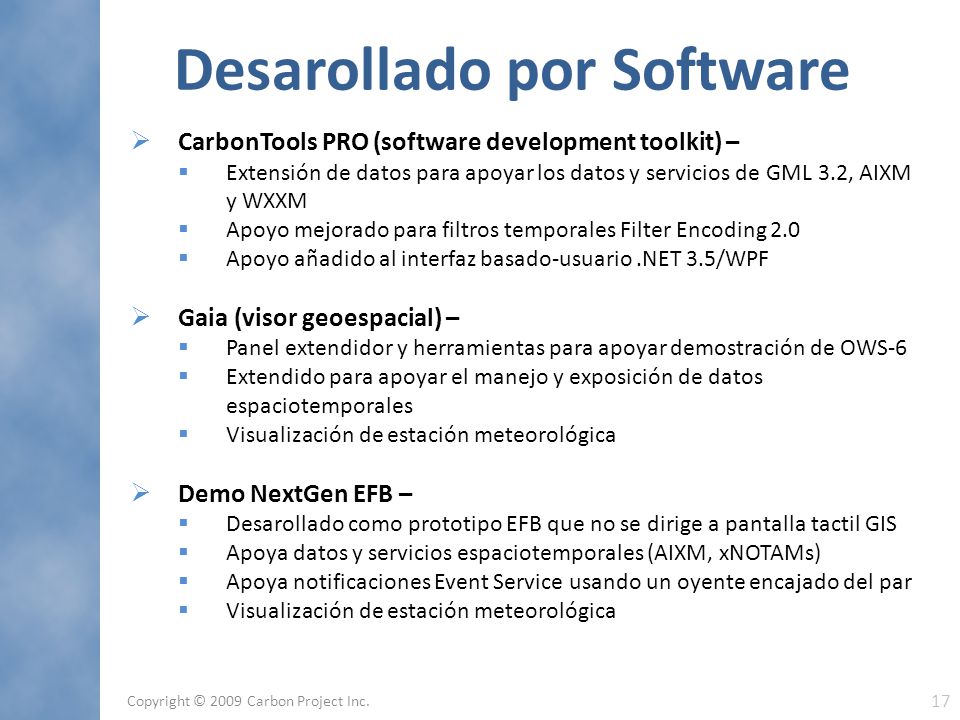 Desarollado por Software

➢ CarbonTools PRO (software development toolkit) –
▪ Extensión de datos para apoyar los datos y servicios de GML 3.2, AIXM y WXXM
▪ Apoyo mejorado para filtros temporales Filter Encoding 2.0
▪ Apoyo añadido al interfaz basado-usuario .NET 3.5/WPF

➢ Gaia (visor geoespacial) –
▪ Panel extendidor y herramientas para apoyar demostración de OWS-6
▪ Extendido para apoyar el manejo y exposición de datos espaciotemporales
▪ Visualización de estación meteorológica

➢ Demo NextGen EFB –
▪ Desarollado como prototipo EFB que no se dirige a pantalla tactil GIS
▪ Apoya datos y servicios espaciotemporales (AIXM, xNOTAMs)
▪ Apoya notificaciones Event Service usando un oyente encajado del par
▪ Visualización de estación meteorológica

Copyright © 2009 Carbon Project Inc.

17